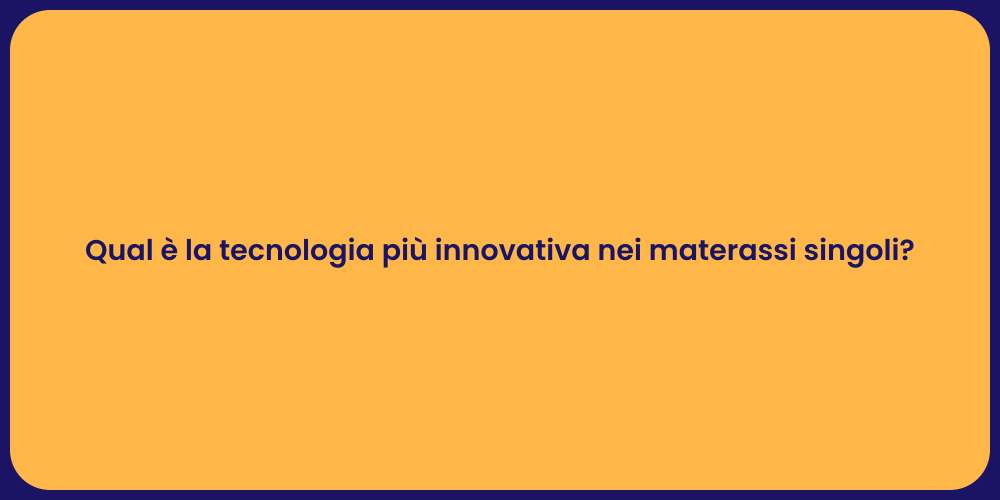 Qual è la tecnologia più innovativa nei materassi singoli?